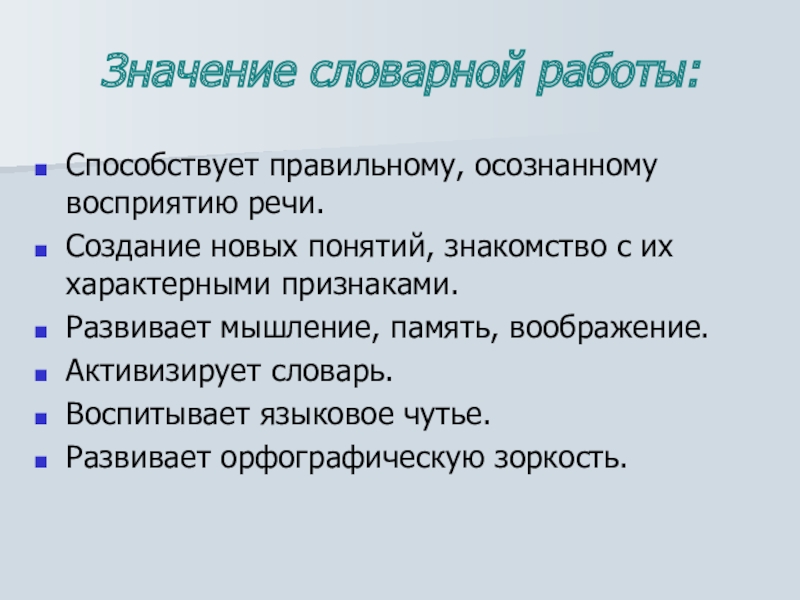 Значение словарной работы:

Способствует правильному, осознанному восприятию речи.

Создание новых понятий, знакомство с их характерными признаками.

Развивает мышление, память, воображение.

Активизирует словарь.

Воспитывает языковое чутье.

Развивает орфографическую зоркость.